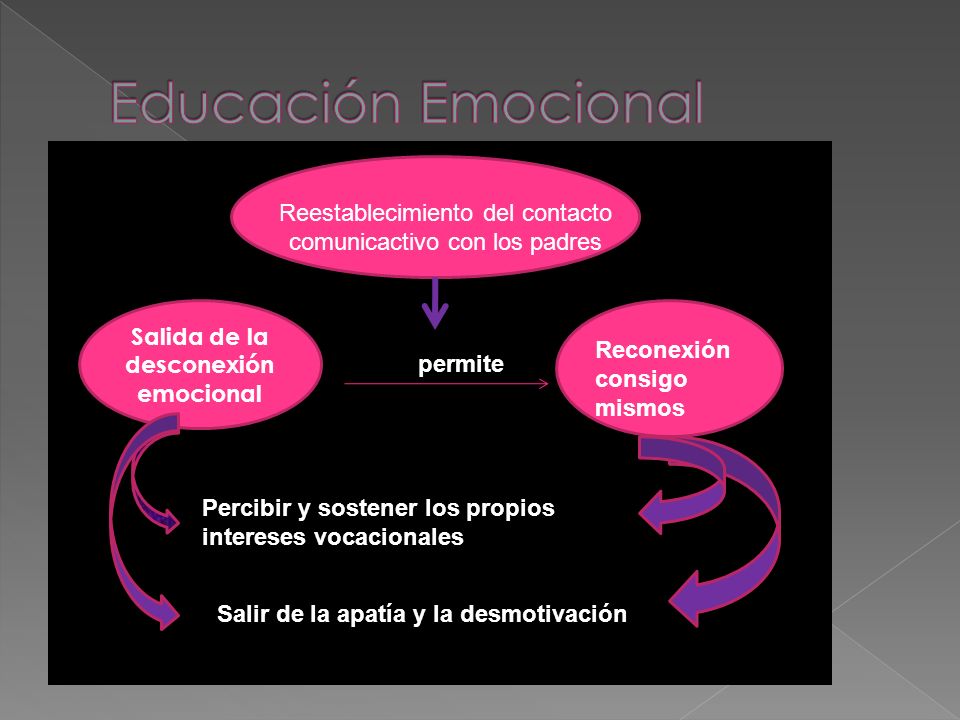 Educación Emocional

Reestablecimiento del contacto comunicactivo con los padres

Salida de la desconexión emocional

permite

Reconexión consigo mismos

Percibir y sostener los propios intereses vocacionales

Salir de la apatía y la desmotivación